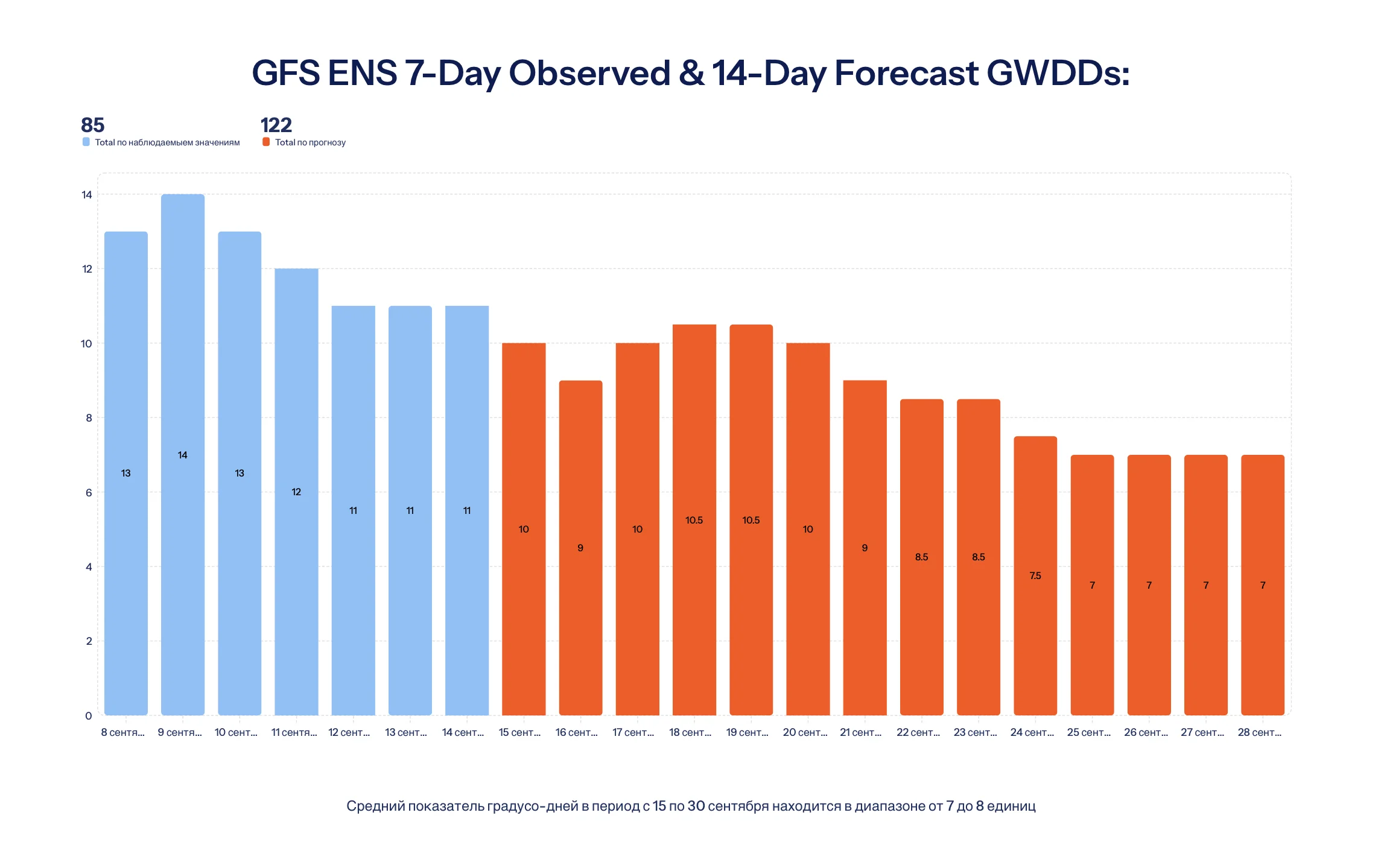 GFS ENS 7-Day Observed & 14-Day Forecast GWDDs:

85
Total по наблюдаемым значениям

122
Total по прогнозу

14
12
10
8
6
4
2
0

13 14 13 12 11 11 11 10 9 10 10.5 10.5 10 9 8.5 8.5 7.5 7 7 7 7

8 сентя... 9 сентя... 10 сент... 11 сентя... 12 сент... 13 сент... 14 сент... 15 сент... 16 сент... 17 сент... 18 сент... 19 сент... 20 сент... 21 сент... 22 сент... 23 сент... 24 сент... 25 сент... 26 сент... 27 сент... 28 сент...

Средний показатель градусо-дней в период с 15 по 30 сентября находится в диапазоне от 7 до 8 единиц